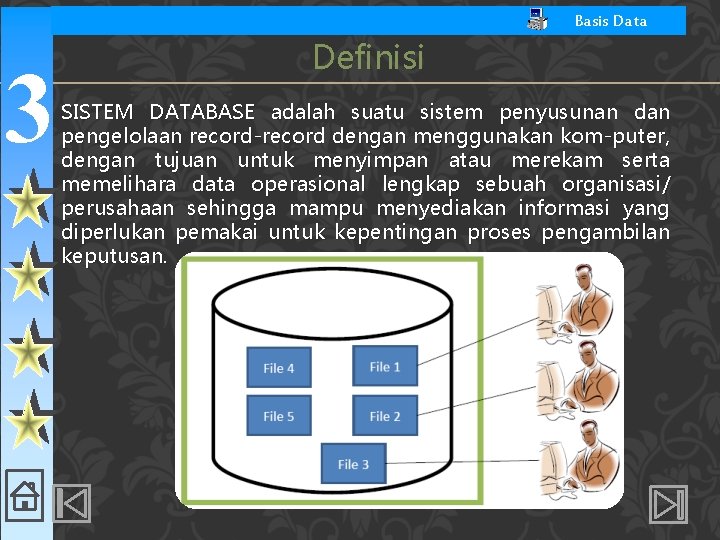 Basis Data

Definisi

3

SISTEM DATABASE adalah suatu sistem penyusunan dan pengelolaan record-record dengan menggunakan kom-puter, dengan tujuan untuk menyimpan atau merekam serta memelihara data operasional lengkap sebuah organisasi/ perusahaan sehingga mampu menyediakan informasi yang diperlukan pemakai untuk kepentingan proses pengambilan keputusan.

File 4
File 1
File 5
File 2
File 3